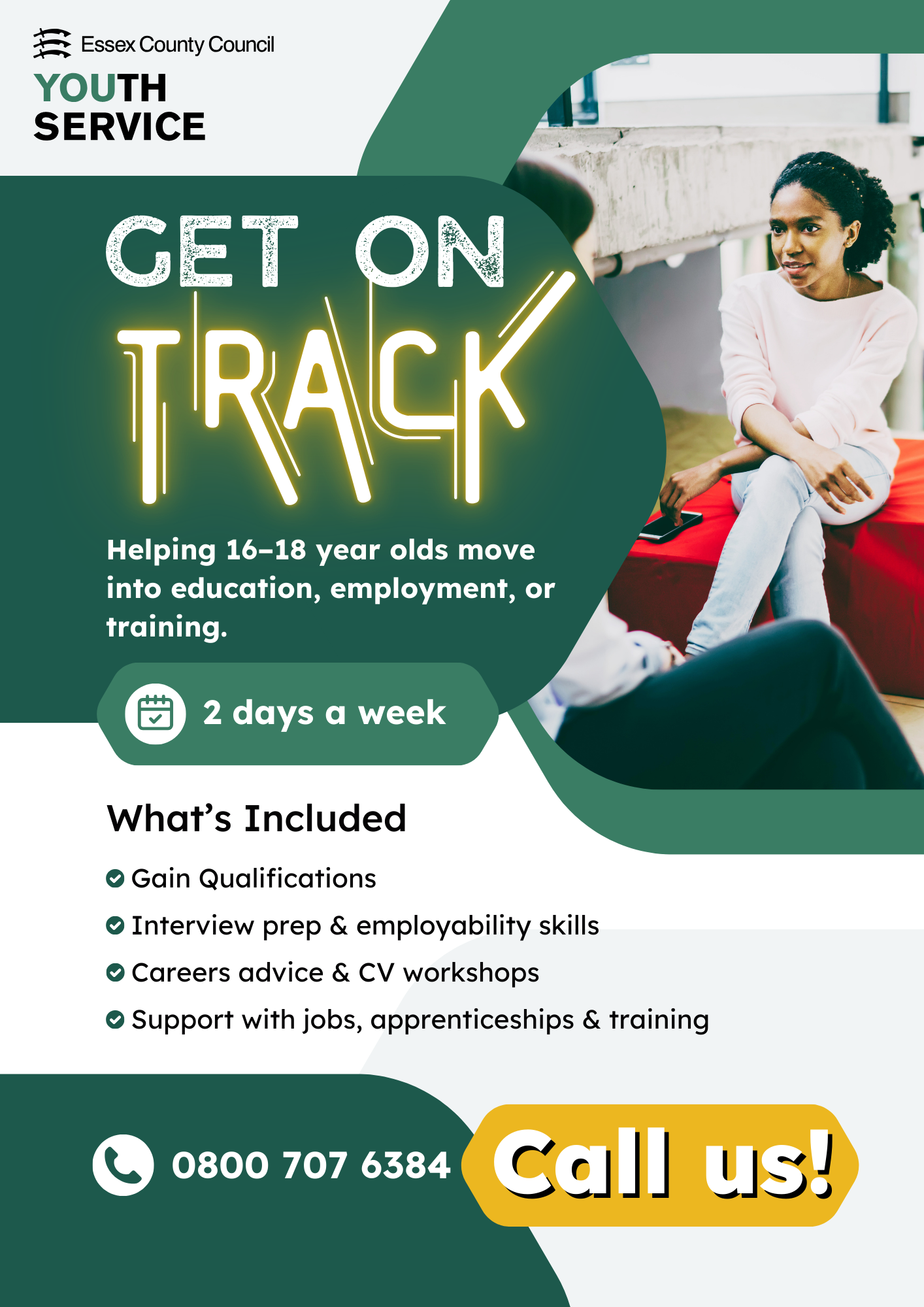 Essex County Council

YOUTH SERVICE

GET ON TRACK

Helping 16–18 year olds move into education, employment, or training.

2 days a week

What's Included

Gain Qualifications

Interview prep & employability skills

Careers advice & CV workshops

Support with jobs, apprenticeships & training

0800 707 6384

Call us!